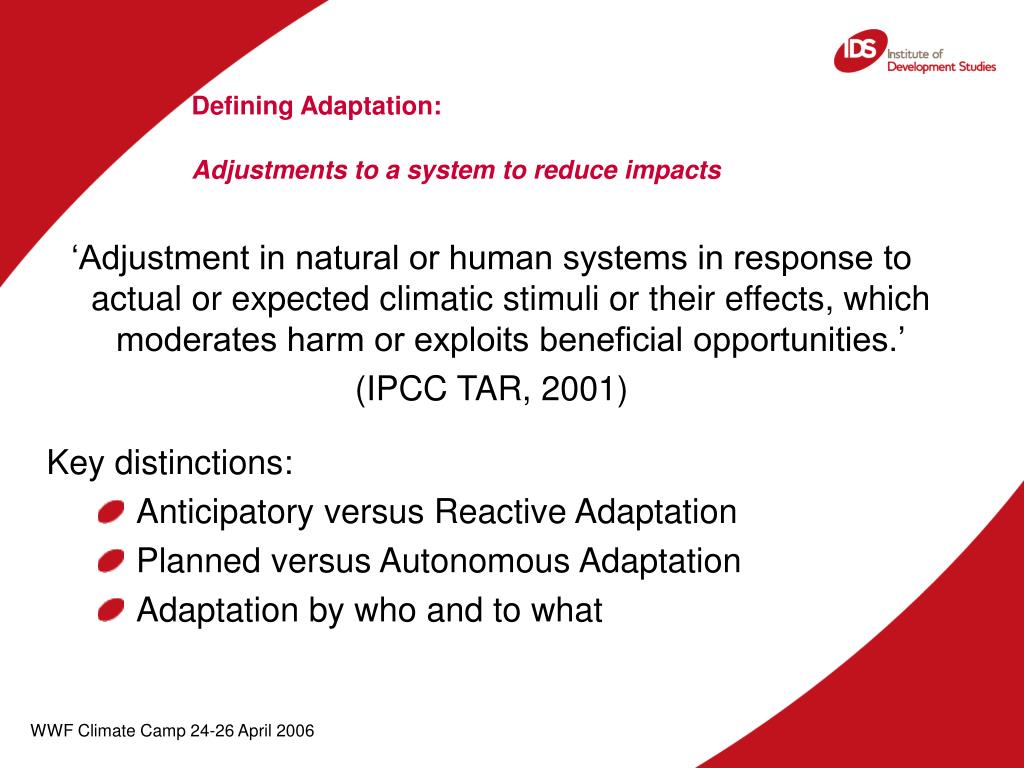 IDS Institute of Development Studies

Defining Adaptation:

Adjustments to a system to reduce impacts

‘Adjustment in natural or human systems in response to actual or expected climatic stimuli or their effects, which moderates harm or exploits beneficial opportunities.’

(IPCC TAR, 2001)

Key distinctions:

Anticipatory versus Reactive Adaptation

Planned versus Autonomous Adaptation

Adaptation by who and to what

WWF Climate Camp 24-26 April 2006